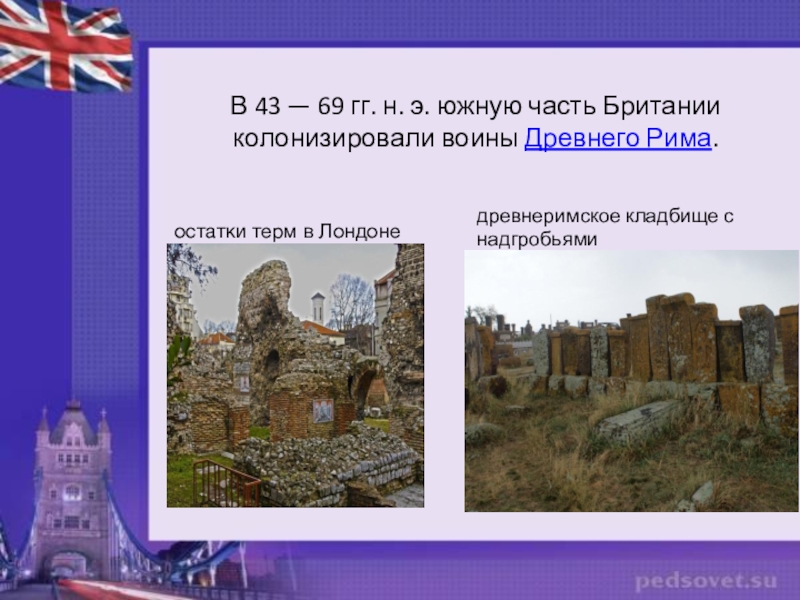 В 43 — 69 гг. н. э. южную часть Британии колонизировали воины Древнего Рима.

остатки терм в Лондоне

древнеримское кладбище с надгробьями

pedsovet.su